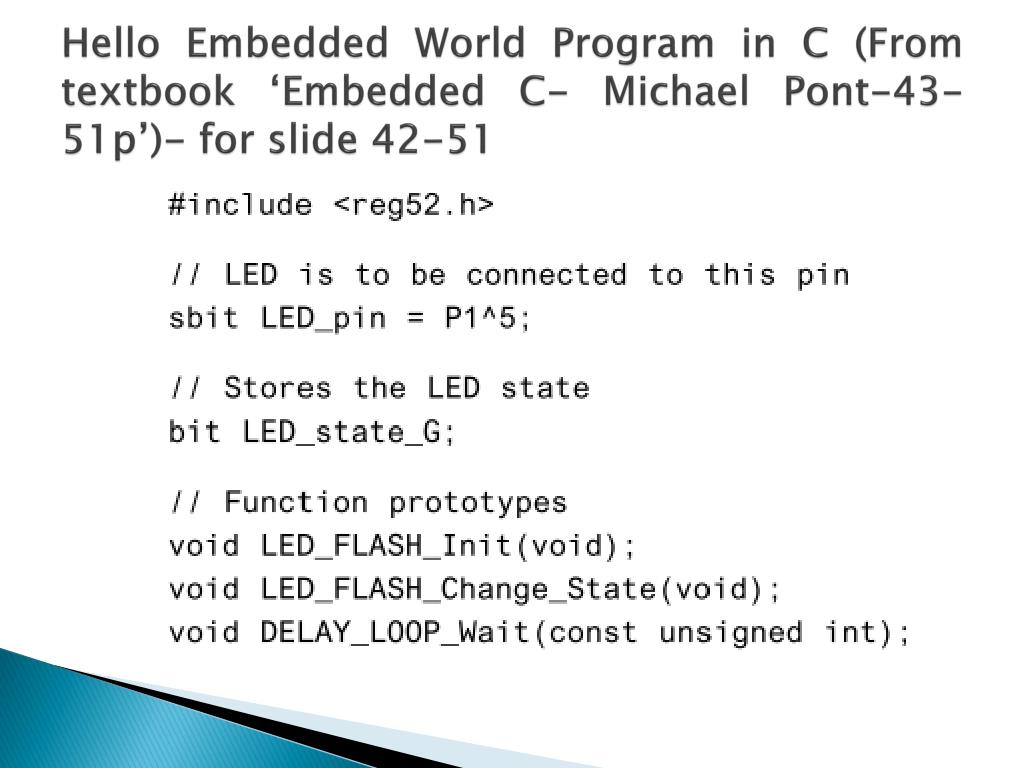 Hello Embedded World Program in C (From textbook ‘Embedded C- Michael Pont-43-51p’)- for slide 42-51

#include <reg52.h>

// LED is to be connected to this pin
sbit LED_pin = P1^5;

// Stores the LED state
bit LED_state_G;

// Function prototypes
void LED_FLASH_Init(void);
void LED_FLASH_Change_State(void);
void DELAY_LOOP_Wait(const unsigned int);